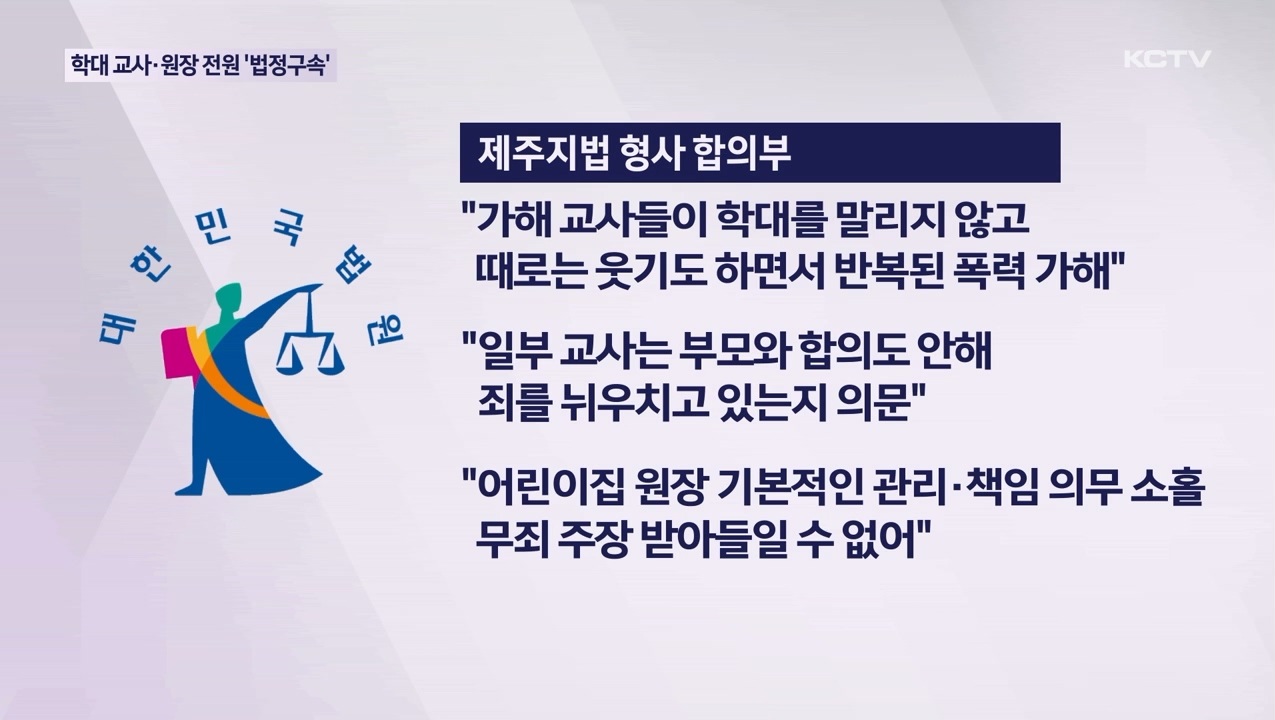 학대 교사·원장 전원 '법정구속'

KCTV

대한민국법원

제주지법 형사 합의부

"가해 교사들이 학대를 말리지 않고 때로는 웃기도 하면서 반복된 폭력 가해"

"일부 교사는 부모와 합의도 안해 죄를 뉘우치고 있는지 의문"

"어린이집 원장 기본적인 관리·책임 의무 소홀 무죄 주장 받아들일 수 없어"